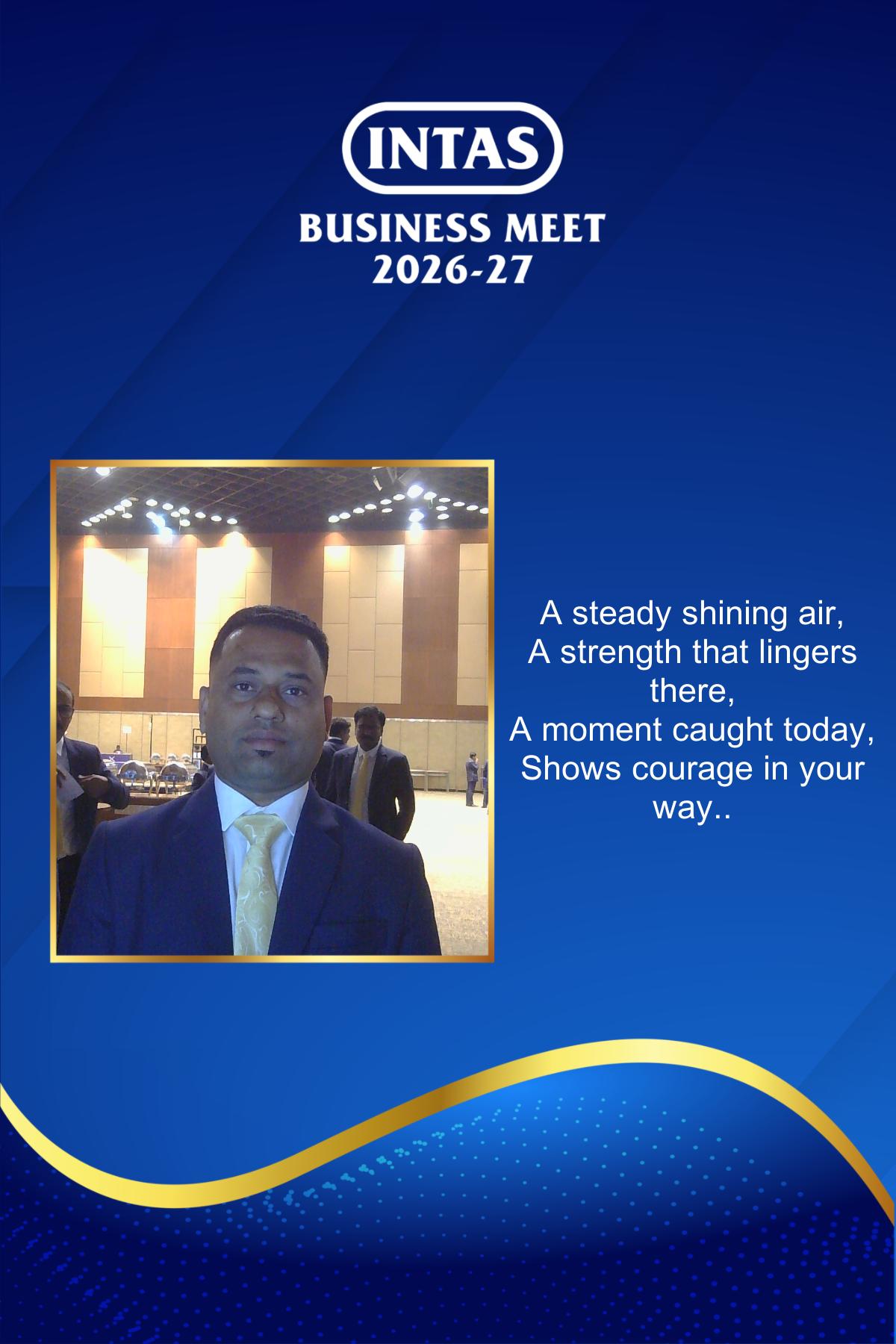 INTAS

BUSINESS MEET
2026-27

A steady shining air,
A strength that lingers there,
A moment caught today,
Shows courage in your way..